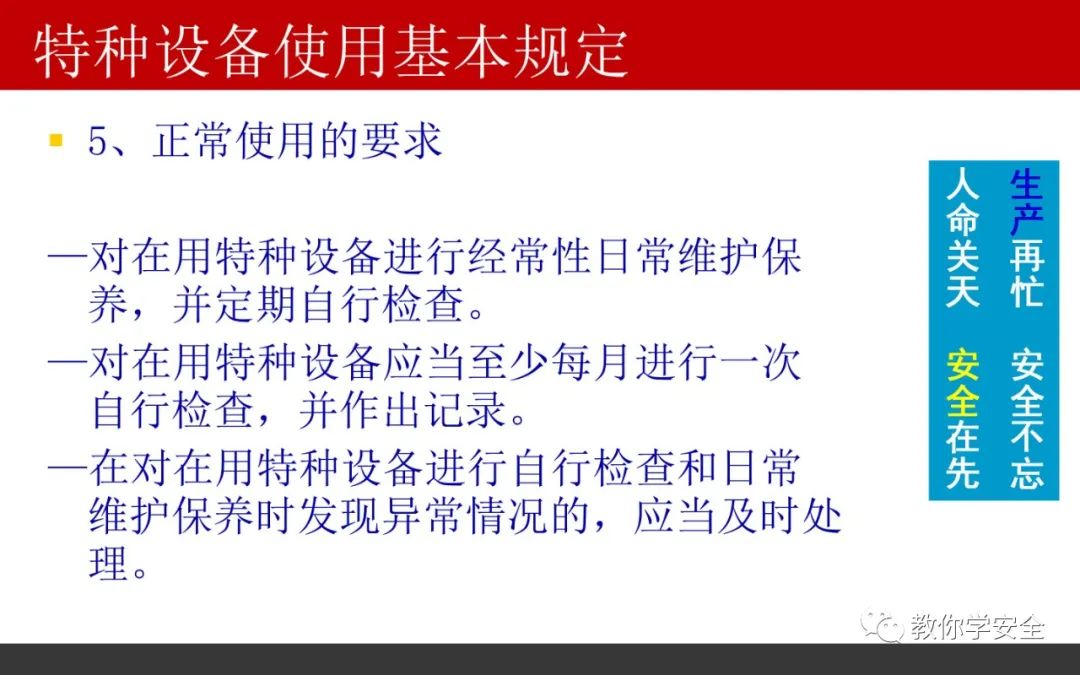 特种设备使用基本规定

5、正常使用的要求

—对在用特种设备进行经常性日常维护保养，并定期自行检查。

—对在用特种设备应当至少每月进行一次自行检查，并作出记录。

—在对在用特种设备进行自行检查和日常维护保养时发现异常情况的，应当及时处理。

生产再忙 安全不忘

人命关天 安全在先

教你学安全